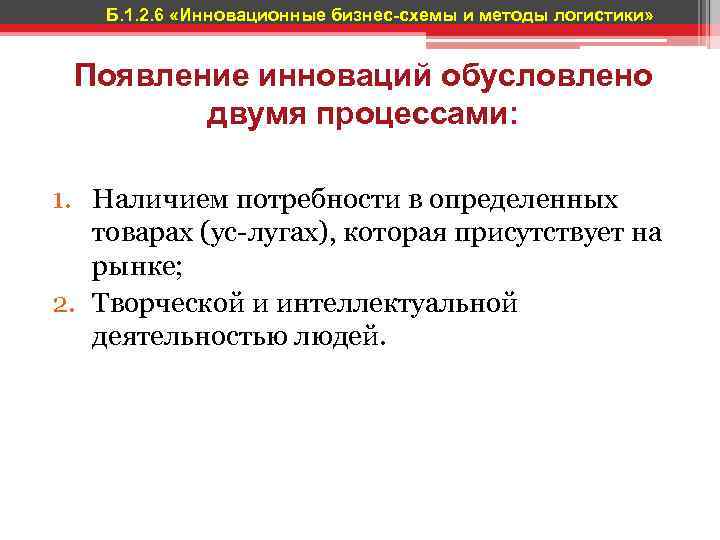 Б.1.2.6 «Инновационные бизнес-схемы и методы логистики»

Появление инноваций обусловлено двумя процессами:

1. Наличием потребности в определенных товарах (ус-лугах), которая присутствует на рынке;
2. Творческой и интеллектуальной деятельностью людей.